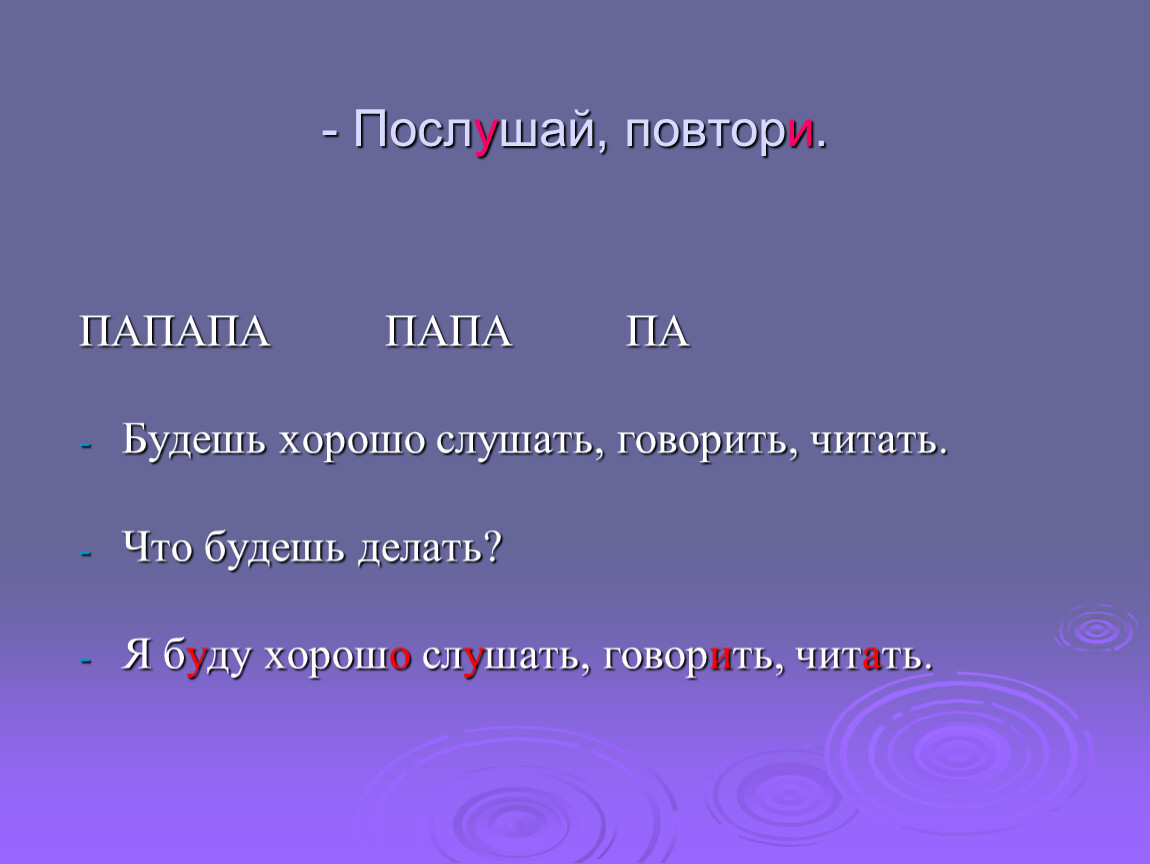 - Послушай, повтори.

ПАПАПА ПАПА ПА

- Будешь хорошо слушать, говорить, читать.

- Что будешь делать?

- Я буду хорошо слушать, говорить, читать.